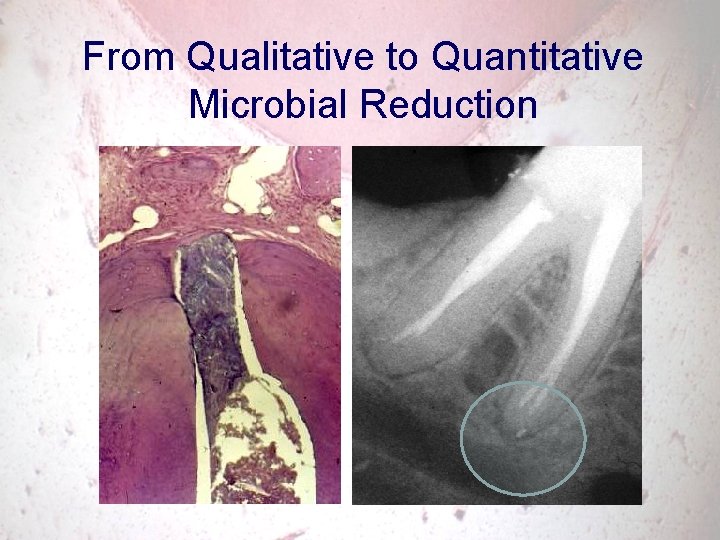 From Qualitative to Quantitative Microbial Reduction